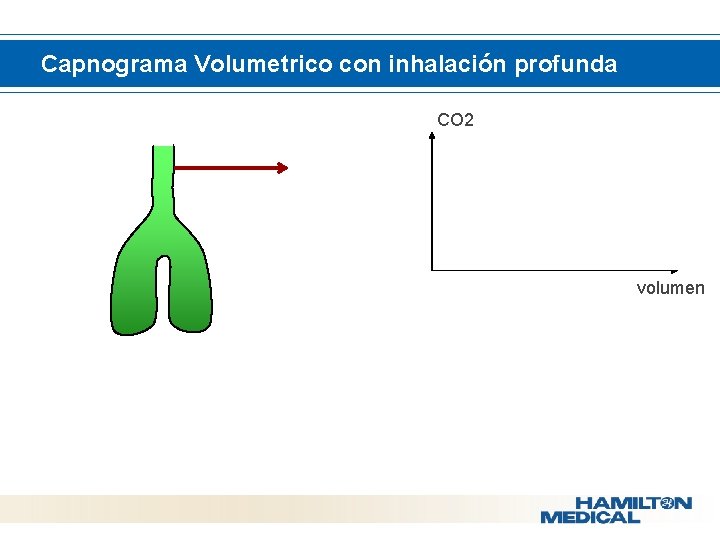 Capnograma Volumetrico con inhalación profunda

CO2

volumen

HAMILTON
MEDICAL